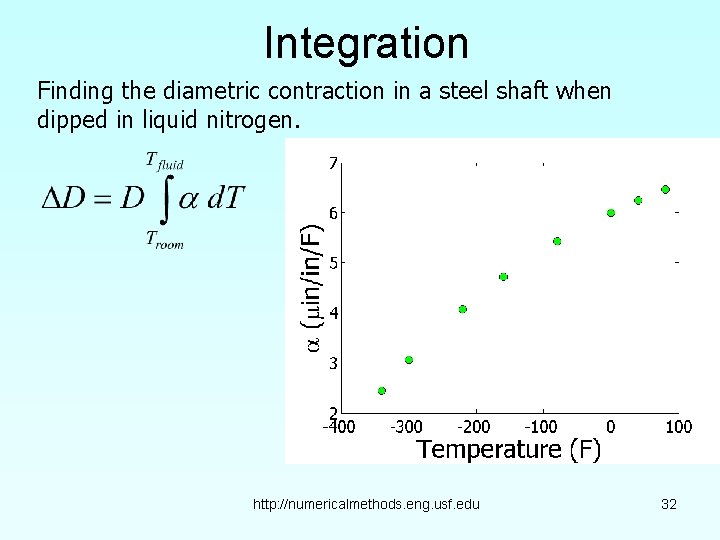 Integration

Finding the diametric contraction in a steel shaft when dipped in liquid nitrogen.

$\Delta D = D \int_{T_{room}}^{T_{fluid}} \alpha \, dT$

7
6
5
4
3
2
α (μin/in/F)
-400 -300 -200 -100 0 100
Temperature (F)

http://numericalmethods.eng.usf.edu

32